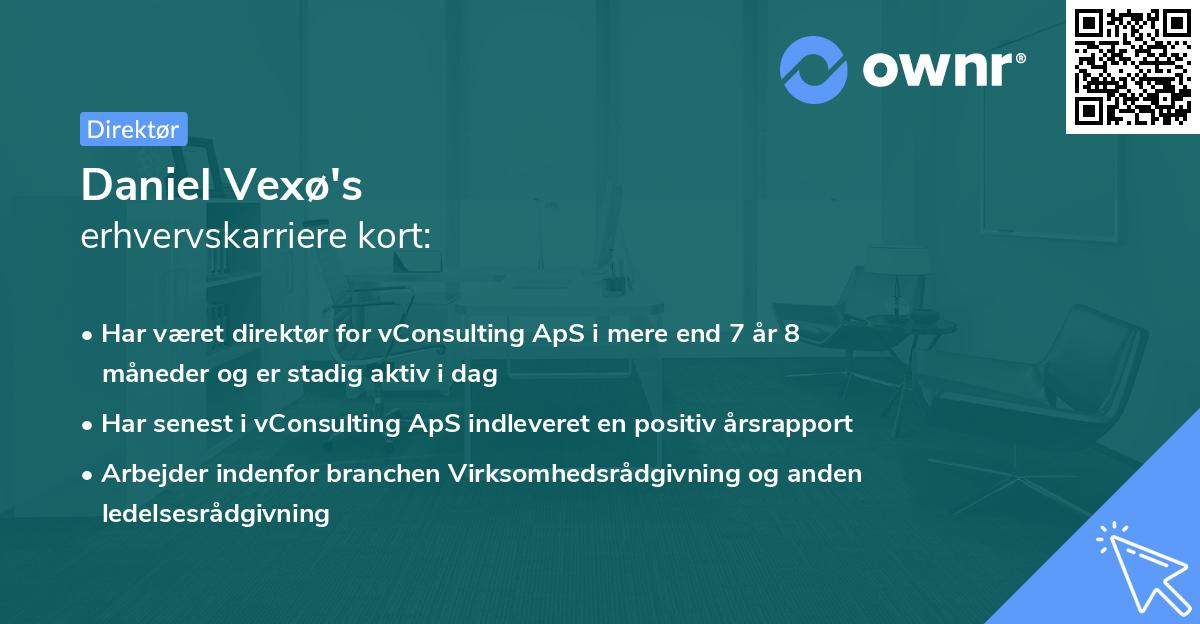 ownr®

Direktør

Daniel Vexø's
erhvervskarriere kort:

• Har været direktør for vConsulting ApS i mere end 7 år 8 måneder og er stadig aktiv i dag

• Har senest i vConsulting ApS indleveret en positiv årsrapport

• Arbejder indenfor branchen Virksomhedsrådgivning og anden ledelsesrådgivning